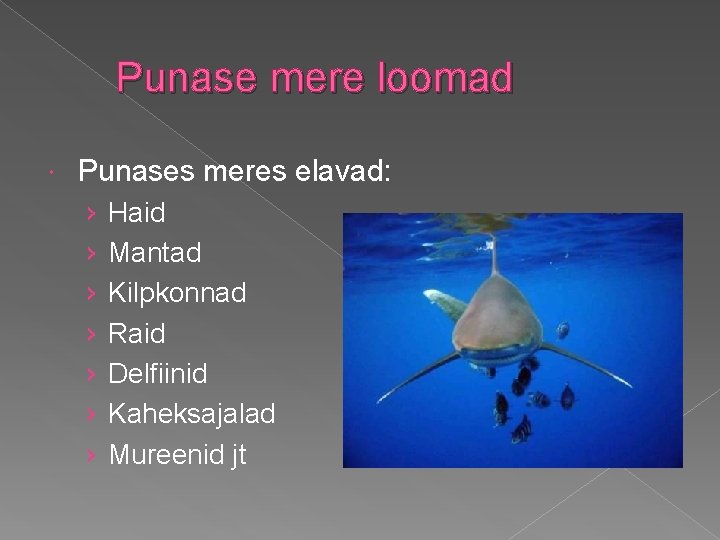 Punase mere loomad

• Punases meres elavad:
› Haid
› Mantad
› Kilpkonnad
› Raid
› Delfiinid
› Kaheksajalad
› Mureenid jt